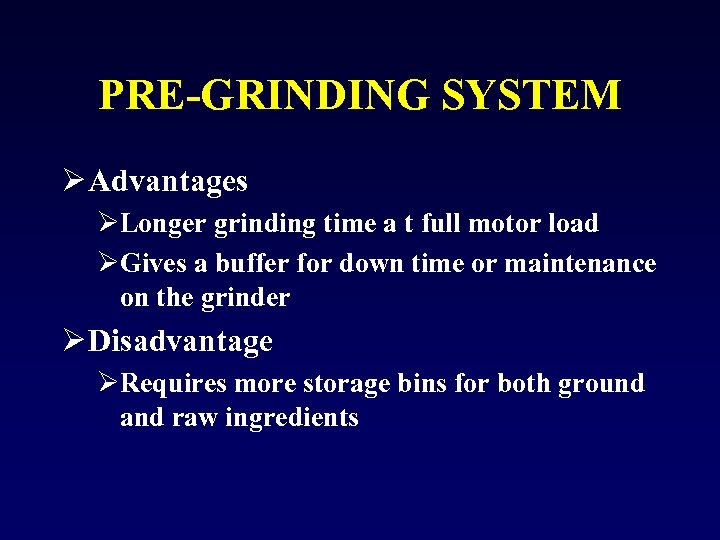 PRE-GRINDING SYSTEM

➢Advantages

➢Longer grinding time a t full motor load

➢Gives a buffer for down time or maintenance on the grinder

➢Disadvantage

➢Requires more storage bins for both ground and raw ingredients